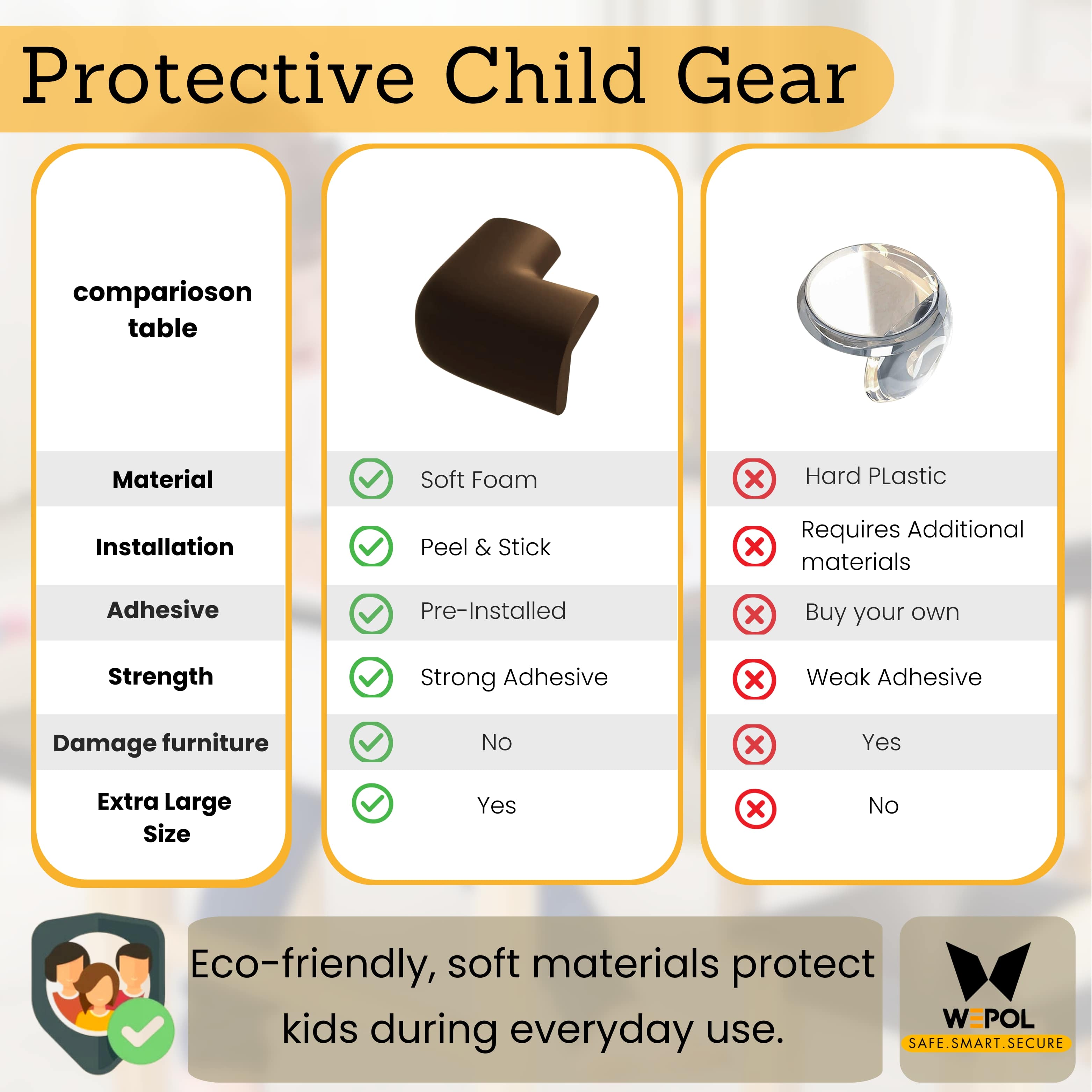 Protective Child Gear

| comparioson table | | |
|---|---|---|
| Material | Soft Foam | Hard PLastic |
| Installation | Peel & Stick | Requires Additional materials |
| Adhesive | Pre-Installed | Buy your own |
| Strength | Strong Adhesive | Weak Adhesive |
| Damage furniture | No | Yes |
| Extra Large Size | Yes | No |

Eco-friendly, soft materials protect kids during everyday use.

WEPOL
SAFE.SMART.SECURE